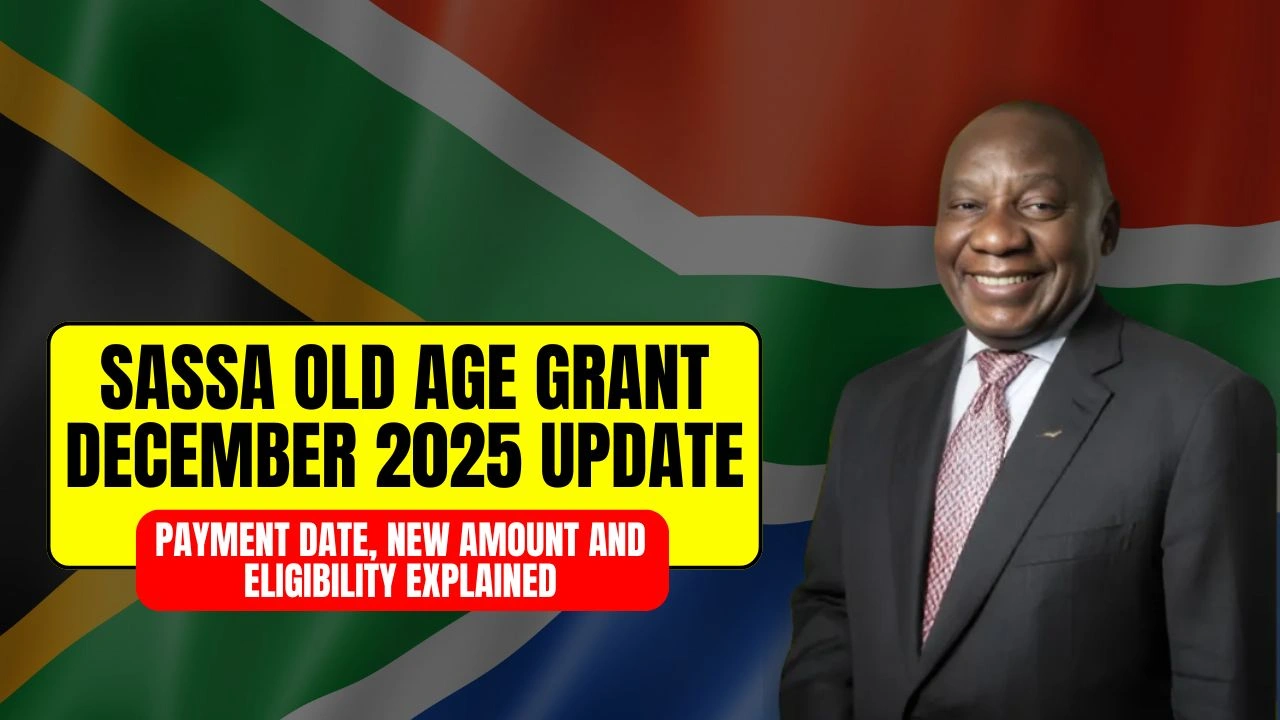 SASSA OLD AGE GRANT DECEMBER 2025 UPDATE

PAYMENT DATE, NEW AMOUNT AND ELIGIBILITY EXPLAINED